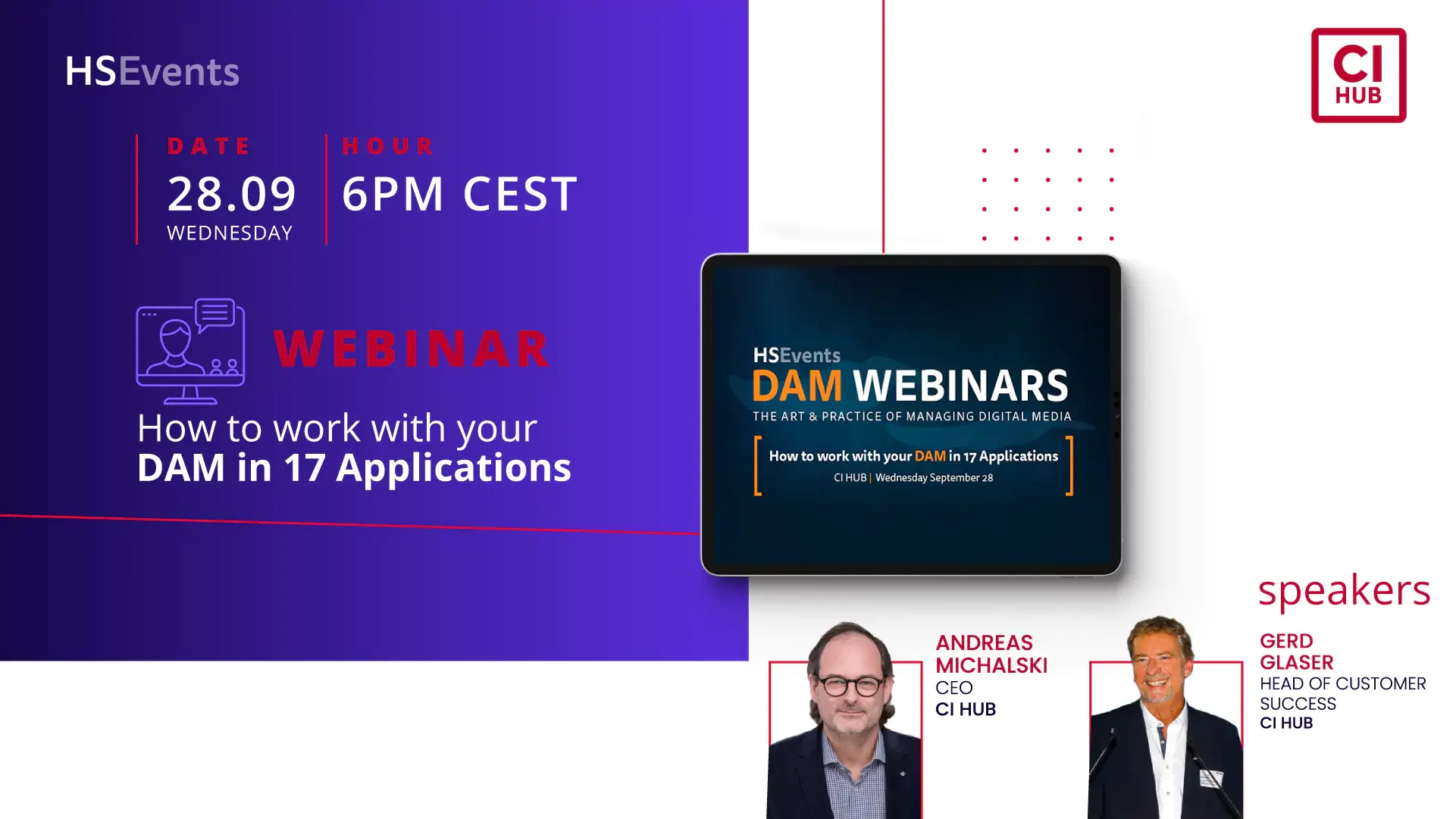 HSEvents

DATE
28.09
WEDNESDAY

HOUR
6PM CEST

WEBINAR

How to work with your
DAM in 17 Applications

CI HUB

HSEvents
DAM WEBINARS
THE ART & PRACTICE OF MANAGING DIGITAL MEDIA
How to work with your DAM in 17 Applications
CI HUB | Wednesday September 28

speakers

ANDREAS MICHALSKI
CEO
CI HUB

GERD GLASER
HEAD OF CUSTOMER SUCCESS
CI HUB